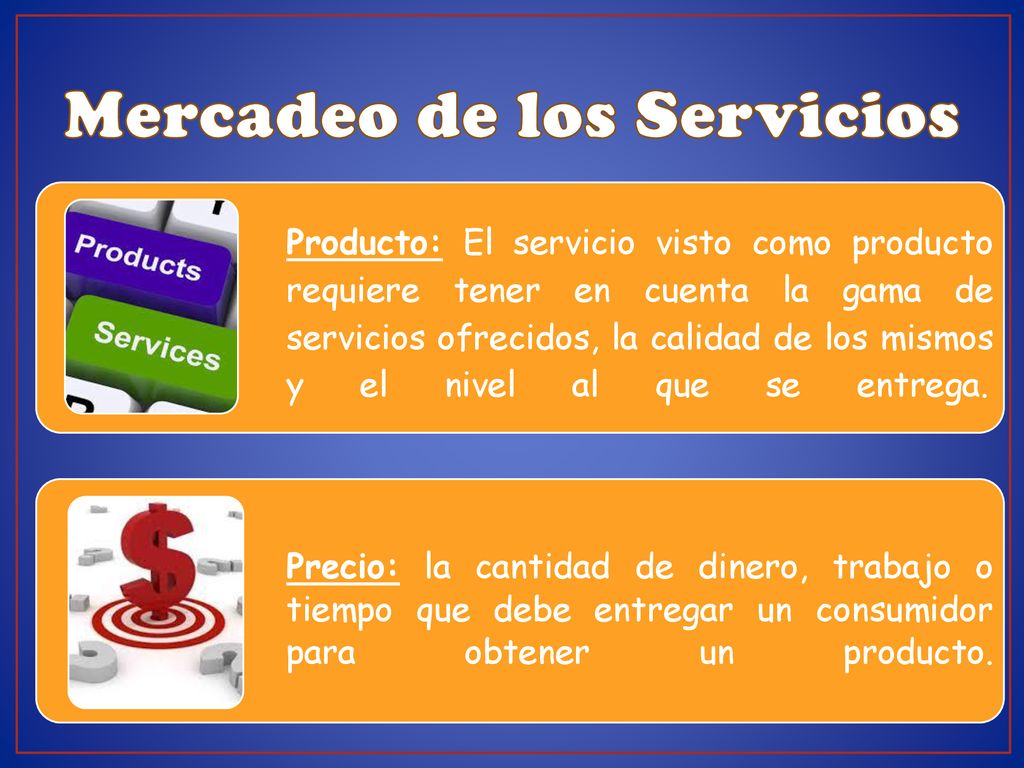 Mercadeo de los Servicios

Products

Services

Producto: El servicio visto como producto requiere tener en cuenta la gama de servicios ofrecidos, la calidad de los mismos y el nivel al que se entrega.

$

Precio: la cantidad de dinero, trabajo o tiempo que debe entregar un consumidor para obtener un producto.